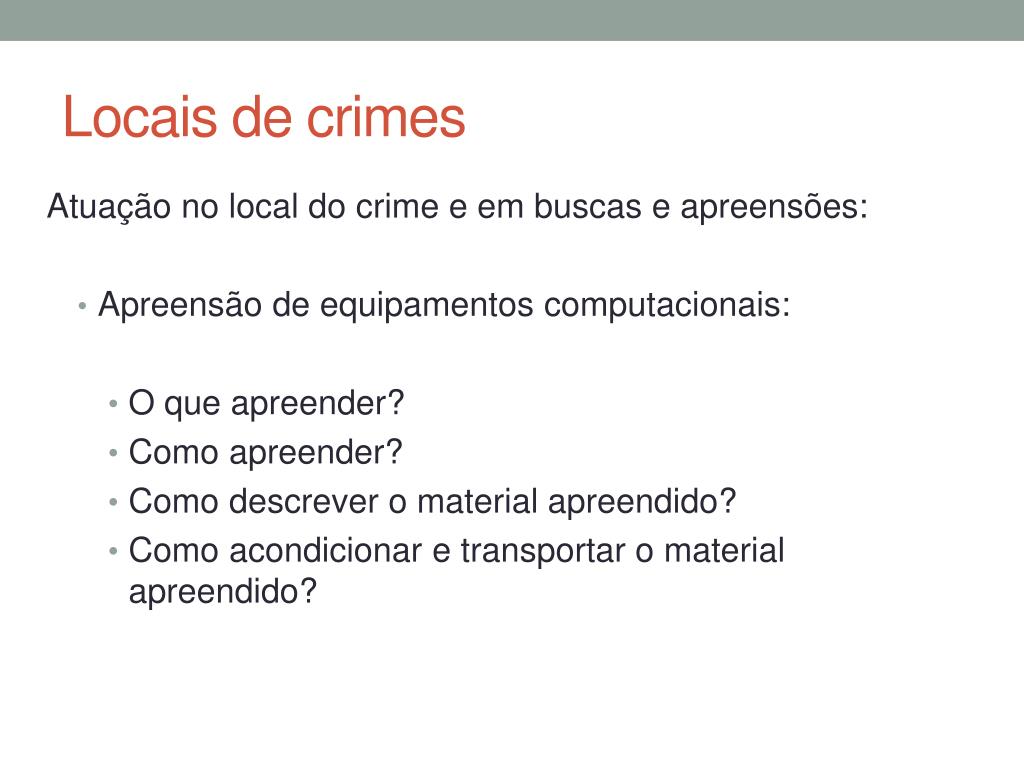 Locais de crimes

Atuação no local do crime e em buscas e apreensões:

• Apreensão de equipamentos computacionais:

• O que apreender?
• Como apreender?
• Como descrever o material apreendido?
• Como acondicionar e transportar o material apreendido?